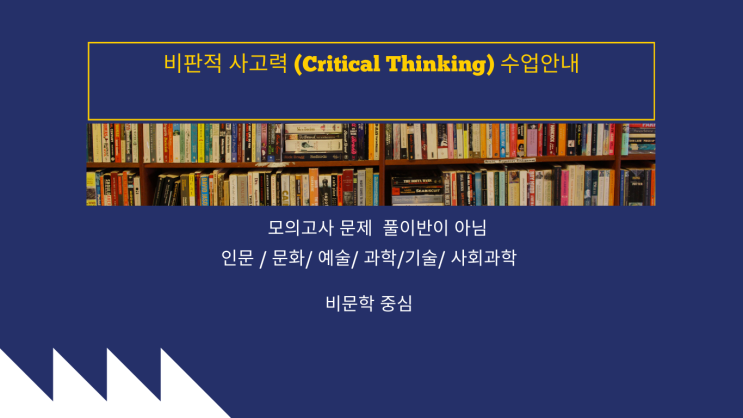 비판적 사고력 (Critical Thinking) 수업안내

모의고사 문제 풀이반이 아님
인문 / 문화/ 예술/ 과학/기술/ 사회과학

비문학 중심